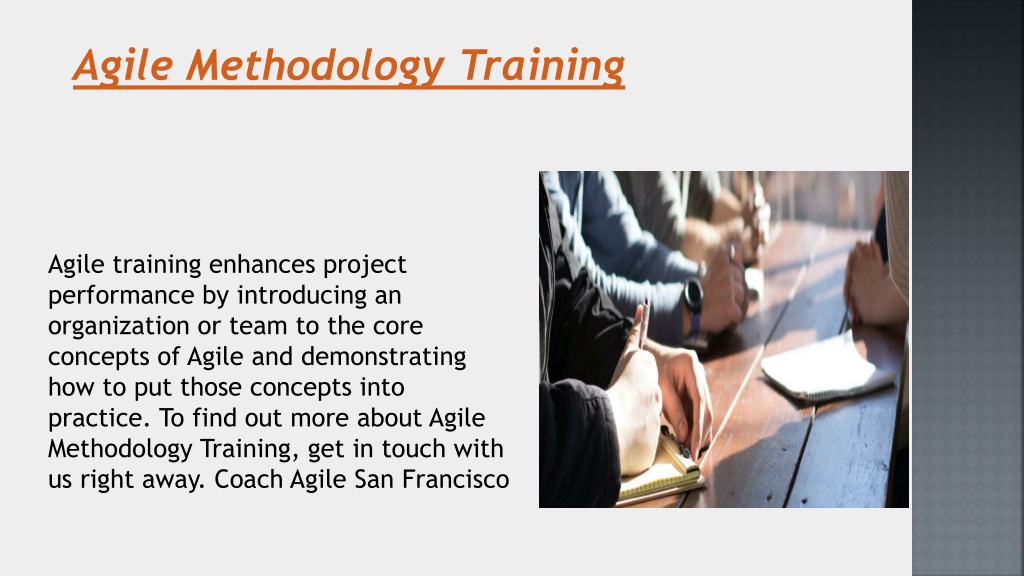 Agile Methodology Training

Agile training enhances project performance by introducing an organization or team to the core concepts of Agile and demonstrating how to put those concepts into practice. To find out more about Agile Methodology Training, get in touch with us right away. Coach Agile San Francisco